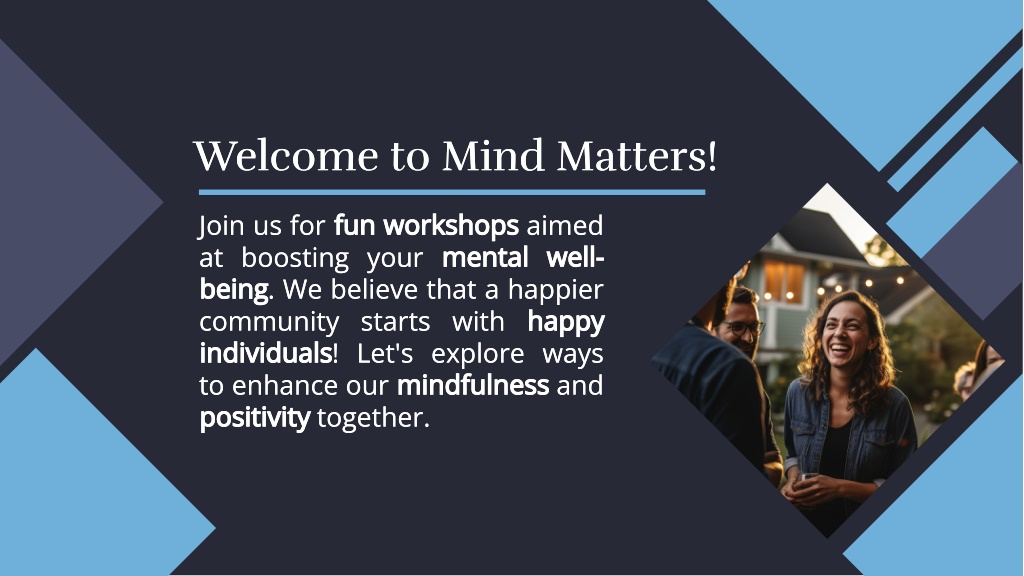 Welcome to Mind Matters!

Join us for fun workshops aimed at boosting your mental well-being. We believe that a happier community starts with happy individuals! Let's explore ways to enhance our mindfulness and positivity together.